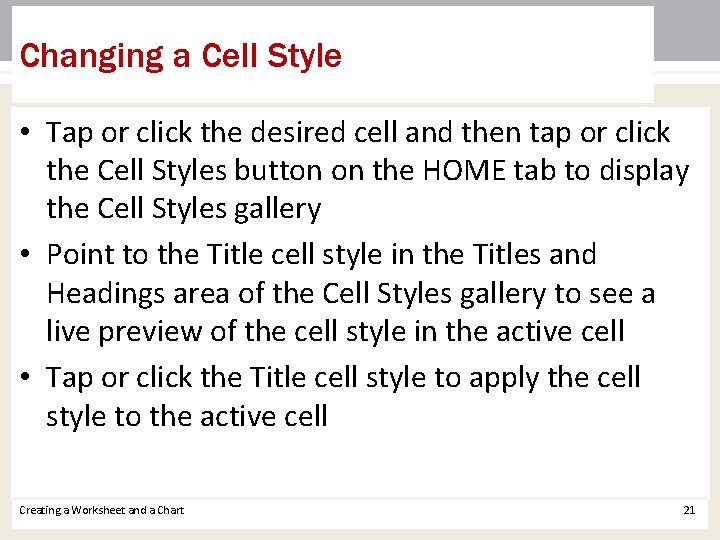 Changing a Cell Style

• Tap or click the desired cell and then tap or click the Cell Styles button on the HOME tab to display the Cell Styles gallery

• Point to the Title cell style in the Titles and Headings area of the Cell Styles gallery to see a live preview of the cell style in the active cell

• Tap or click the Title cell style to apply the cell style to the active cell

Creating a Worksheet and a Chart

21